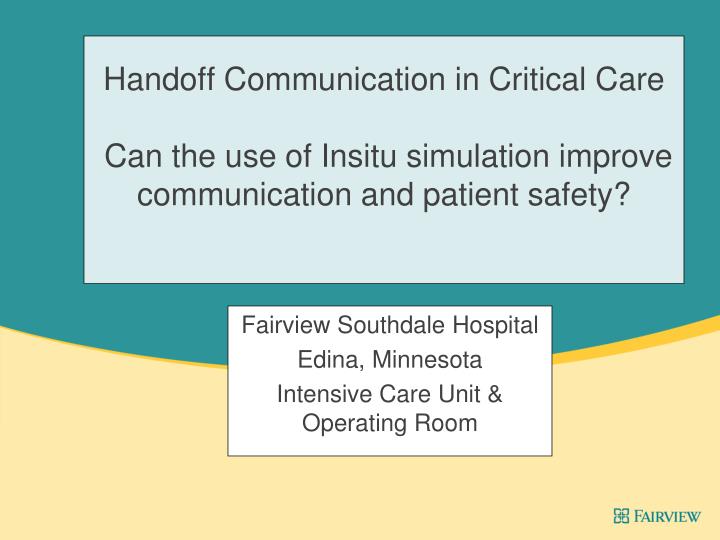 Handoff Communication in Critical Care

Can the use of Insitu simulation improve communication and patient safety?

Fairview Southdale Hospital

Edina, Minnesota

Intensive Care Unit & Operating Room

FAIRVIEW